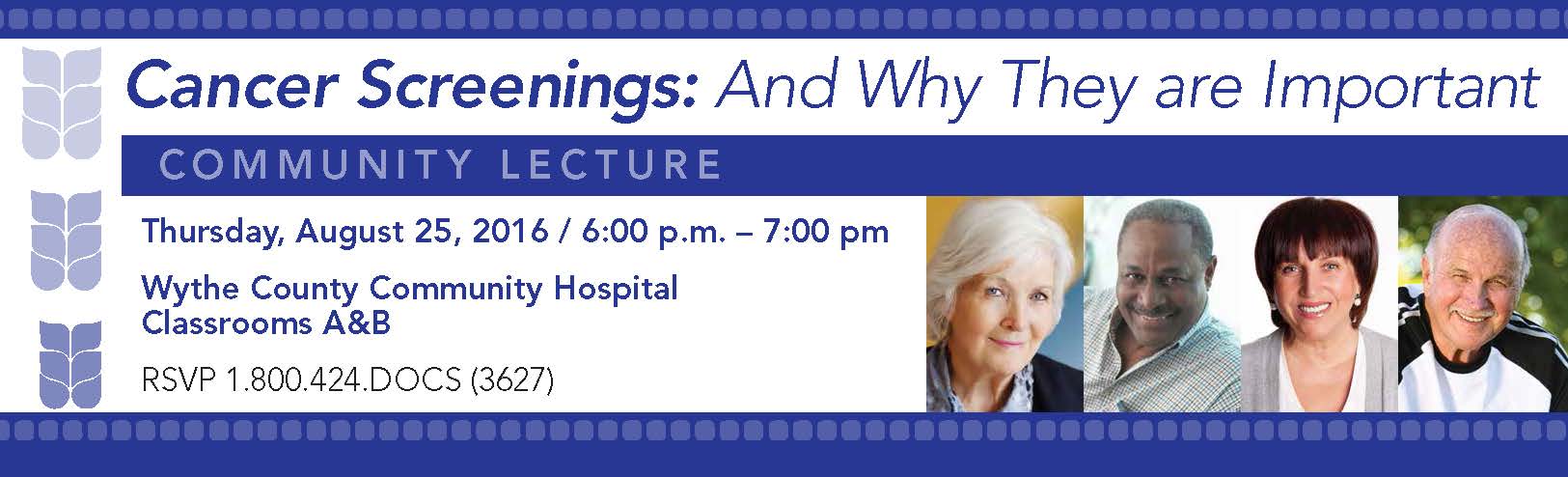 Cancer Screenings: And Why They are Important

COMMUNITY LECTURE

Thursday, August 25, 2016 / 6:00 p.m. – 7:00 pm

Wythe County Community Hospital
Classrooms A&B

RSVP 1.800.424.DOCS (3627)